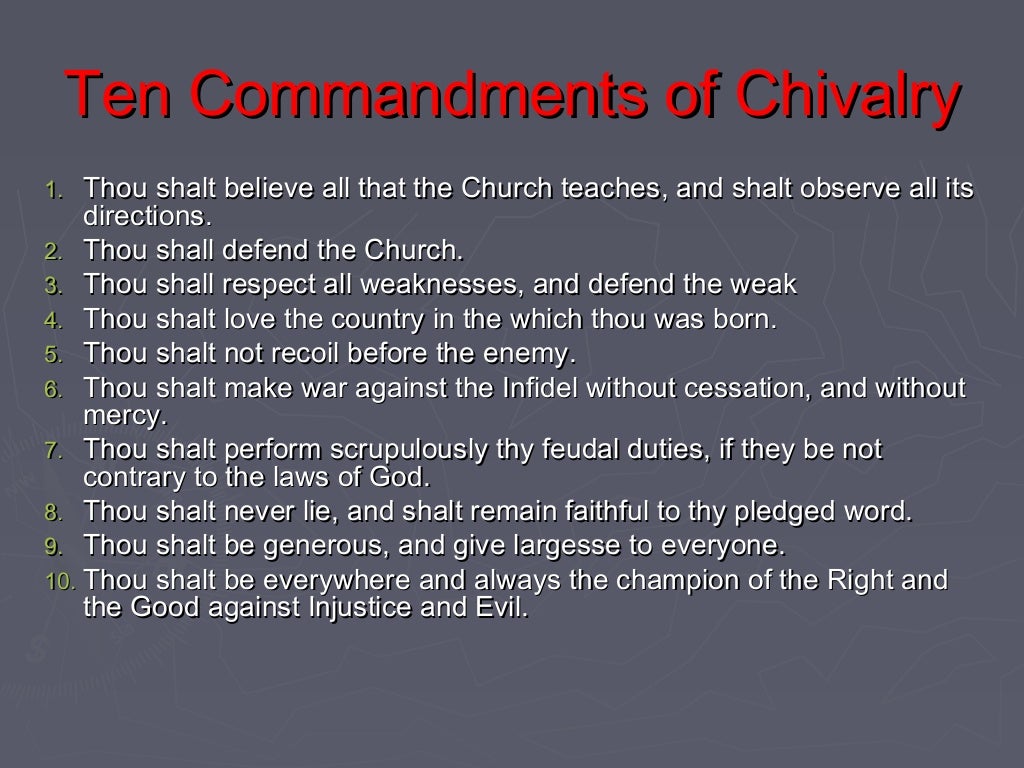 Ten Commandments of Chivalry

1. Thou shalt believe all that the Church teaches, and shalt observe all its directions.
2. Thou shall defend the Church.
3. Thou shall respect all weaknesses, and defend the weak
4. Thou shalt love the country in the which thou was born.
5. Thou shalt not recoil before the enemy.
6. Thou shalt make war against the Infidel without cessation, and without mercy.
7. Thou shalt perform scrupulously thy feudal duties, if they be not contrary to the laws of God.
8. Thou shalt never lie, and shalt remain faithful to thy pledged word.
9. Thou shalt be generous, and give largesse to everyone.
10. Thou shalt be everywhere and always the champion of the Right and the Good against Injustice and Evil.